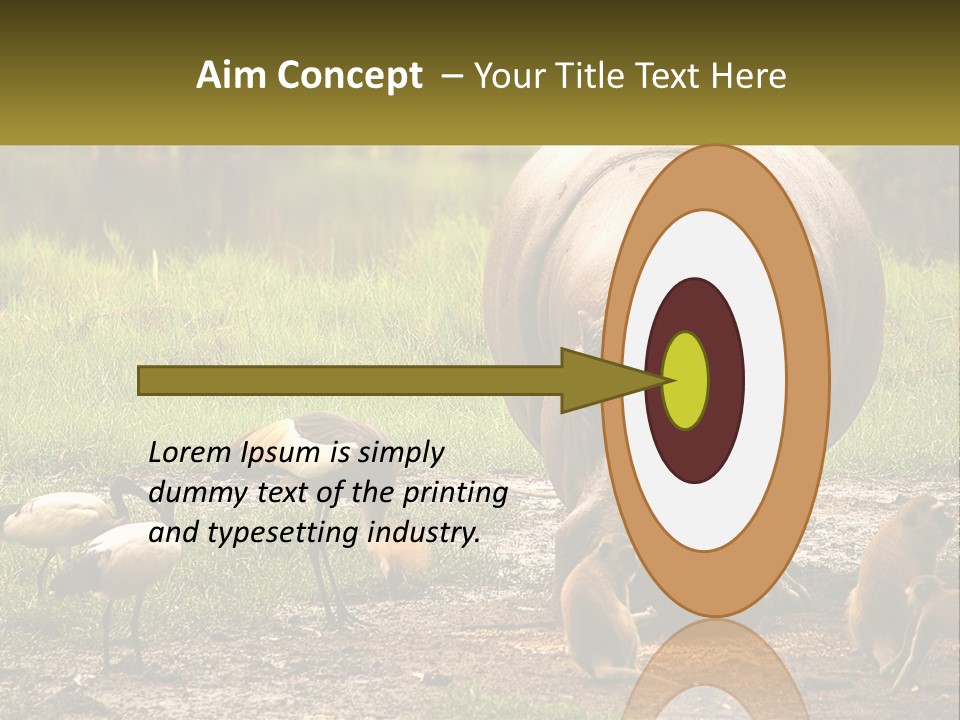 Aim Concept – Your Title Text Here

Lorem Ipsum is simply dummy text of the printing and typesetting industry.